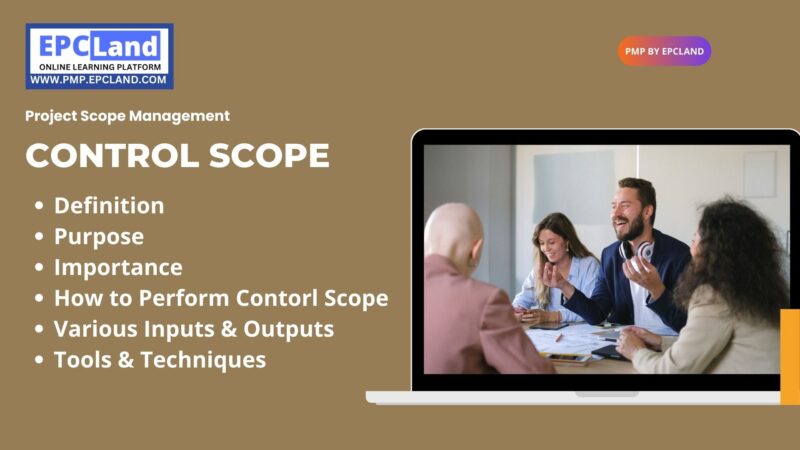 EPCLand
ONLINE LEARNING PLATFORM
WWW.PMP.EPCLAND.COM

PMP BY EPCLAND

Project Scope Management

CONTROL SCOPE

• Definition
• Purpose
• Importance
• How to Perform Contorl Scope
• Various Inputs & Outputs
• Tools & Techniques